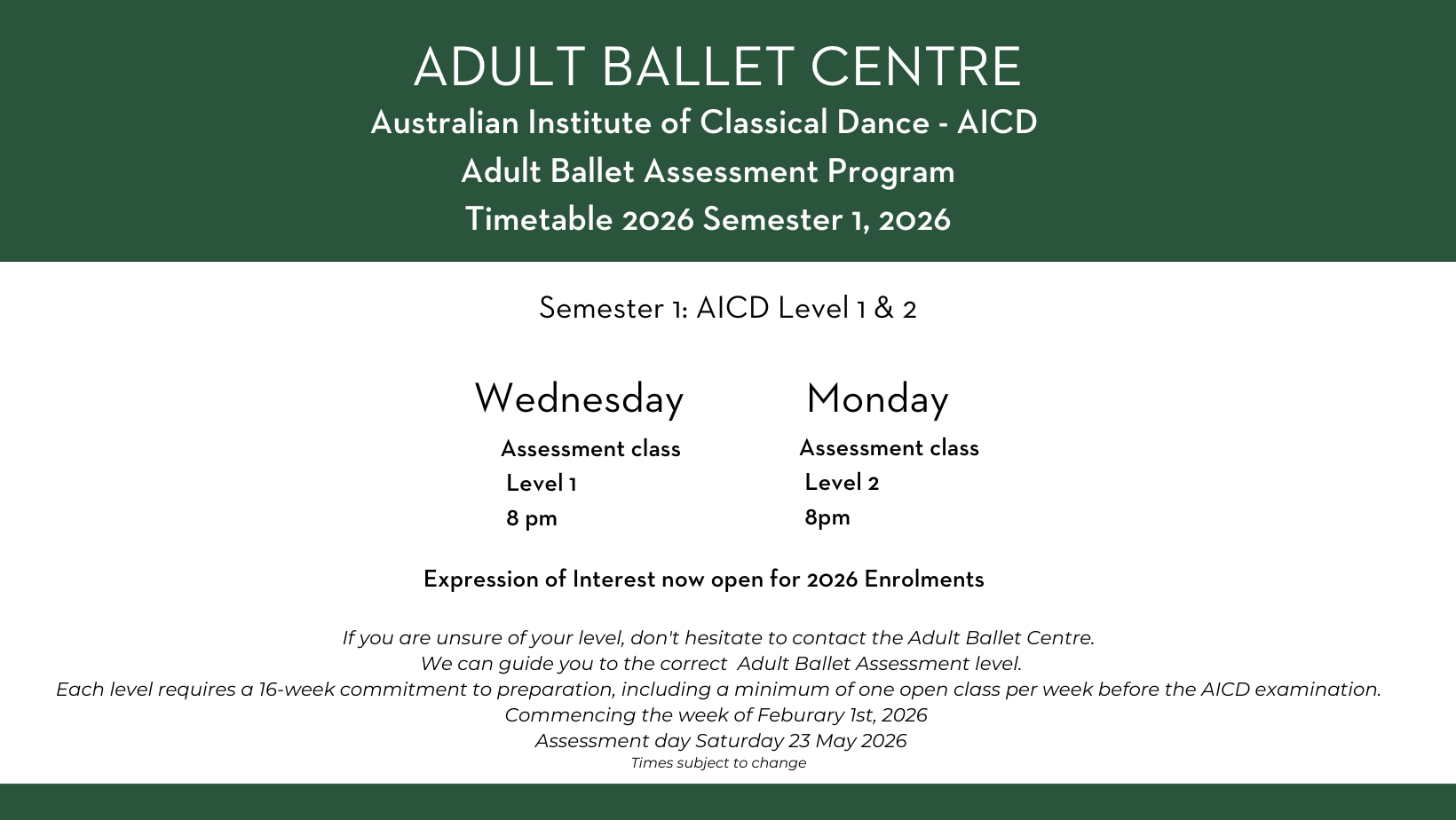 ADULT BALLET CENTRE
Australian Institute of Classical Dance - AICD
Adult Ballet Assessment Program
Timetable 2026 Semester 1, 2026

Semester 1: AICD Level 1 & 2

Wednesday
Assessment class
Level 1
8 pm

Monday
Assessment class
Level 2
8pm

Expression of Interest now open for 2026 Enrolments

If you are unsure of your level, don't hesitate to contact the Adult Ballet Centre.
We can guide you to the correct Adult Ballet Assessment level.
Each level requires a 16-week commitment to preparation, including a minimum of one open class per week before the AICD examination.
Commencing the week of Feburary 1st, 2026
Assessment day Saturday 23 May 2026
Times subject to change